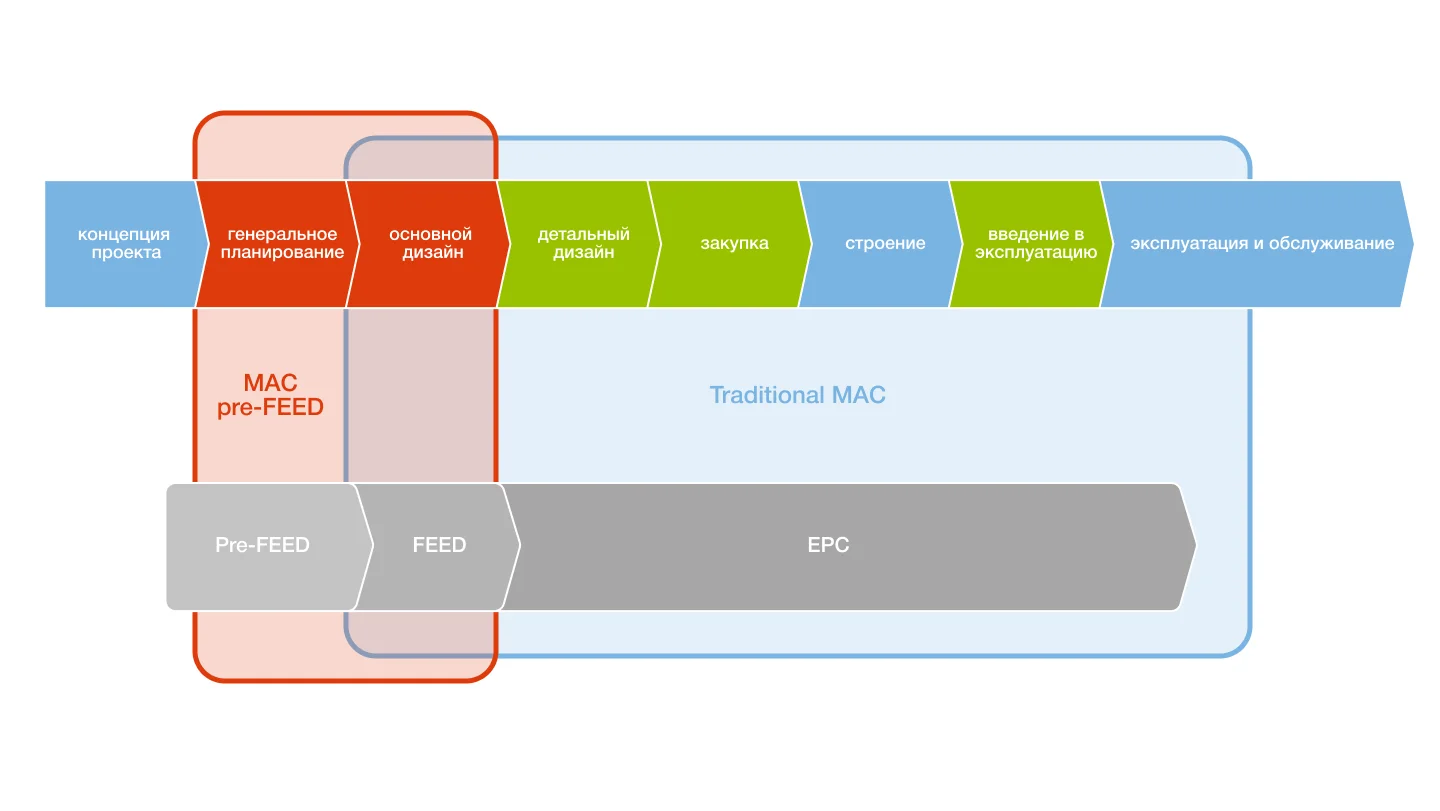 концепция проекта

генеральное планирование

основной дизайн

детальный дизайн

закупка

строение

введение в эксплуатацию

эксплуатация и обслуживание

MAC pre-FEED

Traditional MAC

Pre-FEED

FEED

EPC